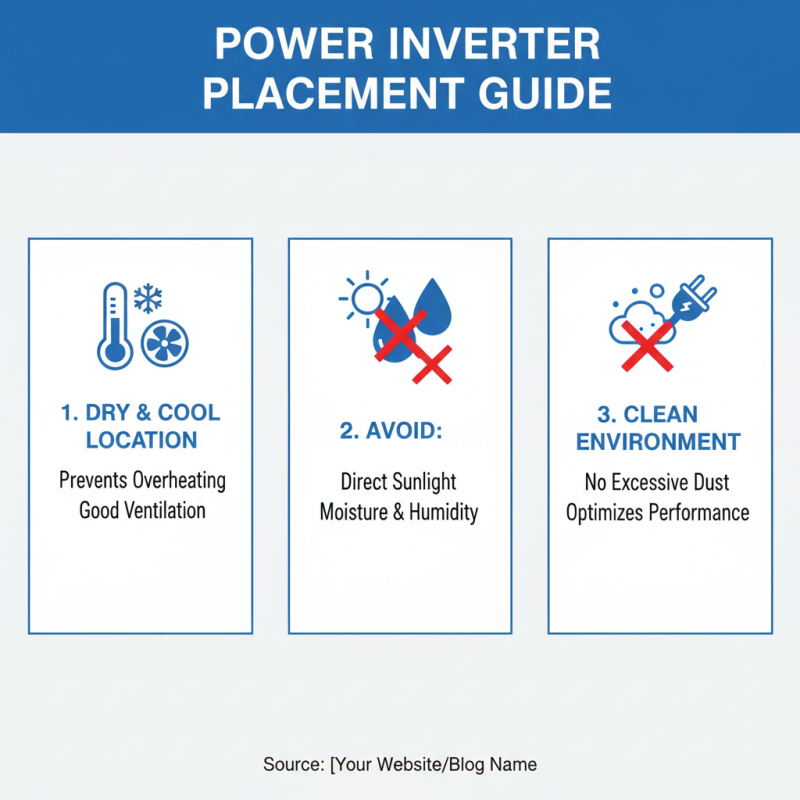 POWER INVERTER PLACEMENT GUIDE

1. DRY & COOL LOCATION

Prevents Overheating
Good Ventilation

2. AVOID:

Direct Sunlight
Moisture & Humidity

3. CLEAN ENVIRONMENT

No Excessive Dust
Optimizes Performance

Source: [Your Website/Blog Name